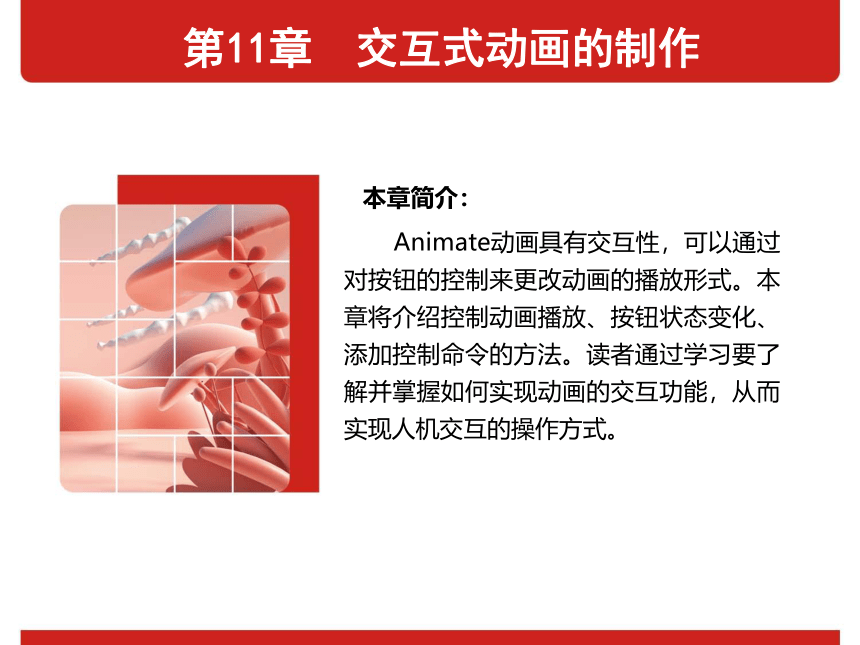 第11章　交互式动画的制作

本章简介：

Animate动画具有交互性，可以通过对按钮的控制来更改动画的播放形式。本章将介绍控制动画播放、按钮状态变化、添加控制命令的方法。读者通过学习要了解并掌握如何实现动画的交互功能，从而实现人机交互的操作方式。